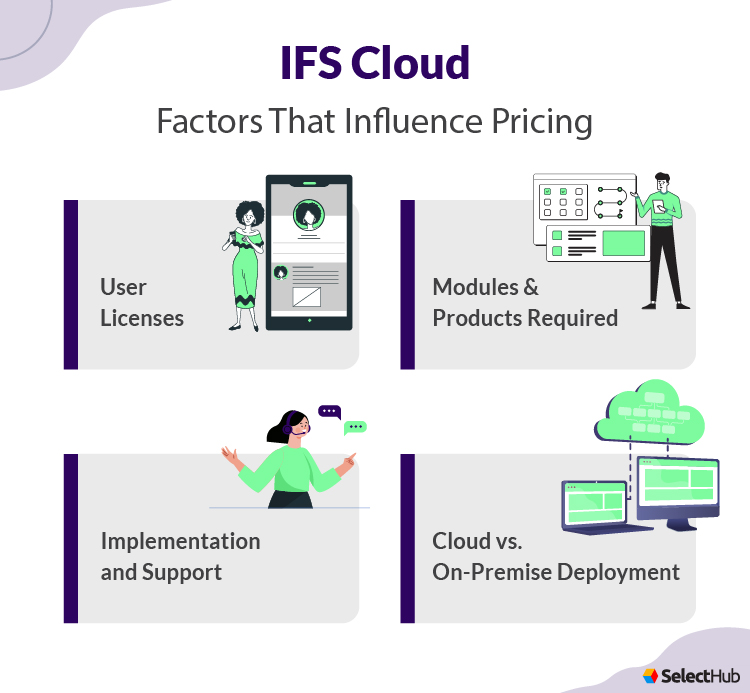 IFS Cloud

Factors That Influence Pricing

User Licenses

Modules & Products Required

Implementation and Support

Cloud vs. On-Premise Deployment

SelectHub